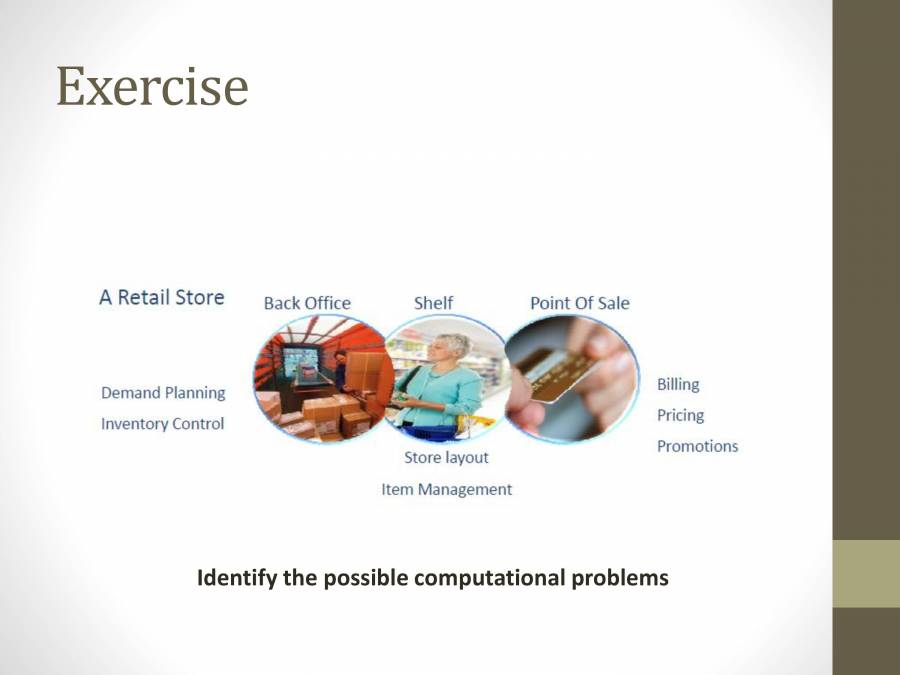 Exercise

A Retail Store

Back Office

Shelf

Point Of Sale

Demand Planning

Inventory Control

Store layout

Item Management

Billing

Pricing

Promotions

Identify the possible computational problems